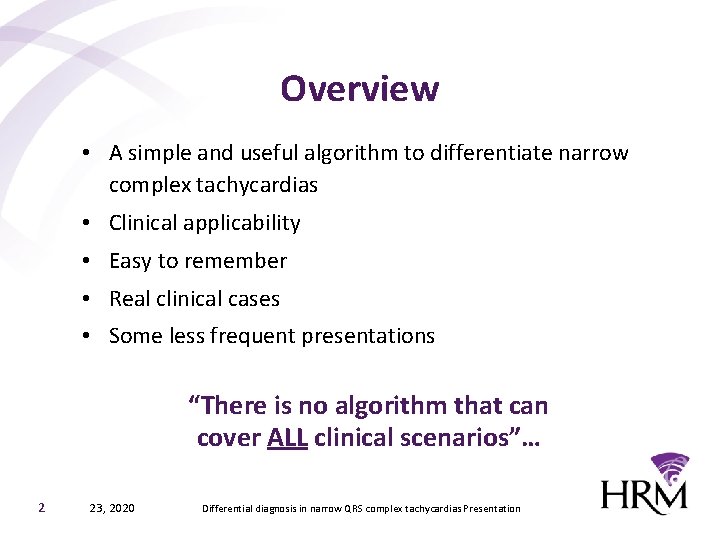 Overview

• A simple and useful algorithm to differentiate narrow complex tachycardias
• Clinical applicability
• Easy to remember
• Real clinical cases
• Some less frequent presentations

"There is no algorithm that can cover ALL clinical scenarios"...

2 23, 2020 Differential diagnosis in narrow QRS complex tachycardias Presentation

HRM